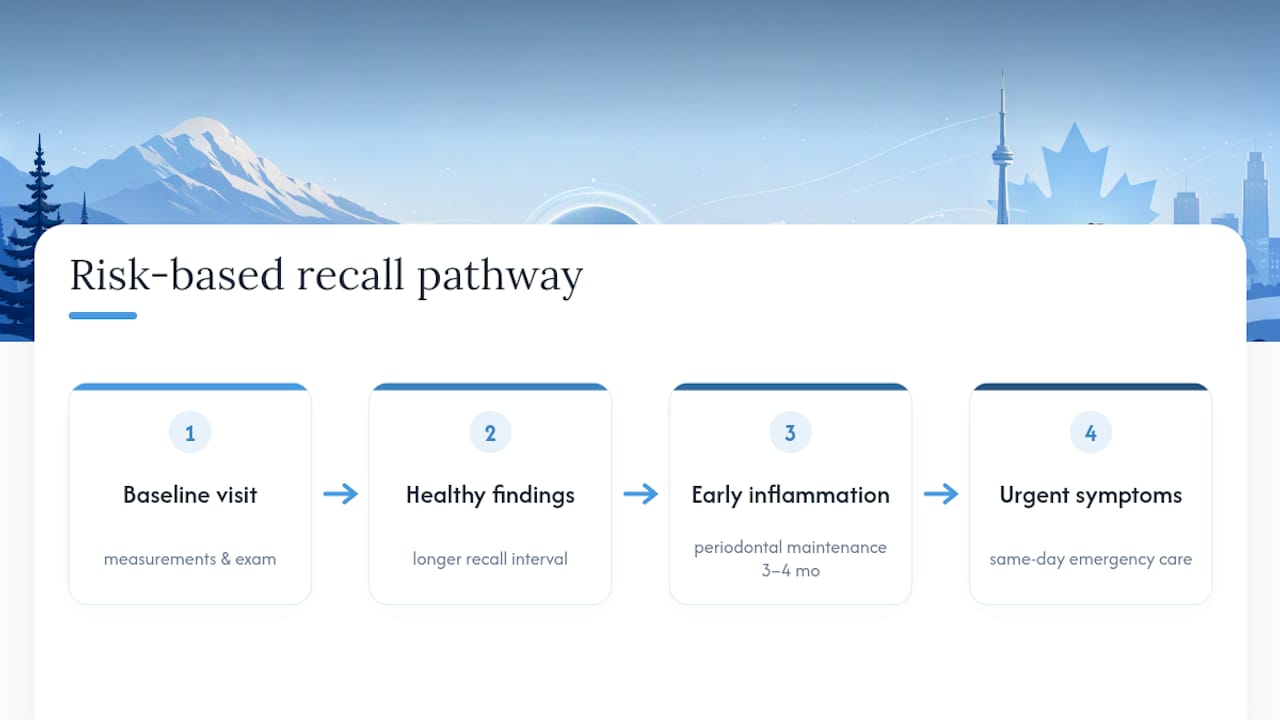 Risk-based recall pathway

1

Baseline visit

measurements & exam

2

Healthy findings

longer recall interval

3

Early inflammation

periodontal maintenance 3–4 mo

4

Urgent symptoms

same-day emergency care